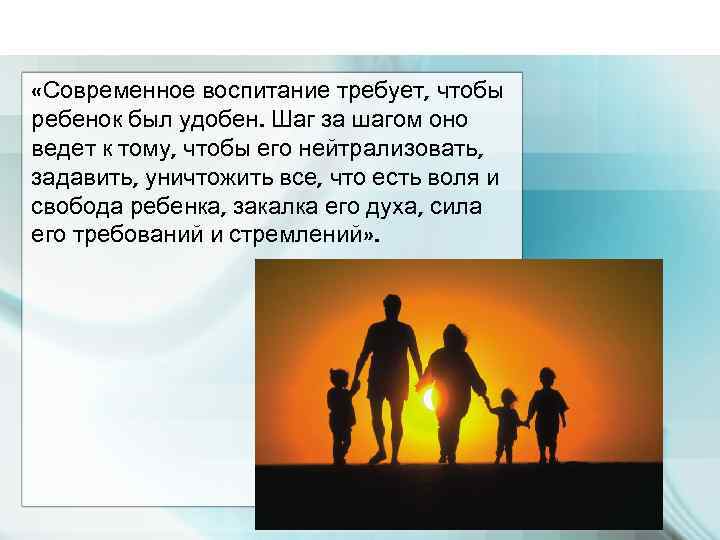 «Современное воспитание требует, чтобы ребенок был удобен. Шаг за шагом оно ведет к тому, чтобы его нейтрализовать, задавить, уничтожить все, что есть воля и свобода ребенка, закалка его духа, сила его требований и стремлений».